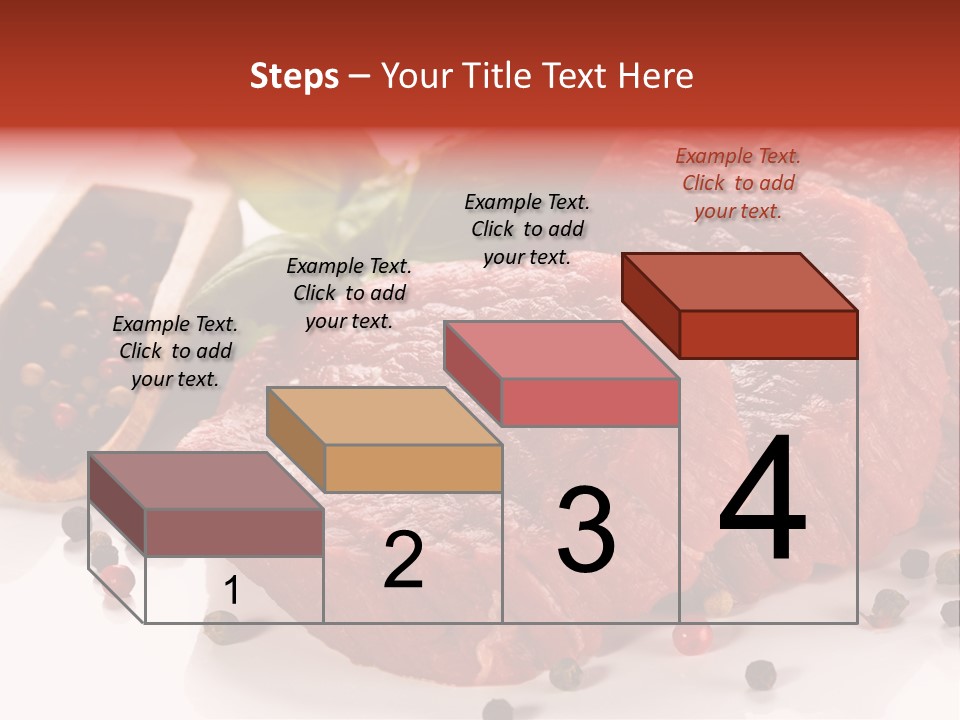 Steps – Your Title Text Here

Example Text. Click to add your text.

Example Text. Click to add your text.

Example Text. Click to add your text.

Example Text. Click to add your text.

1

2

3

4